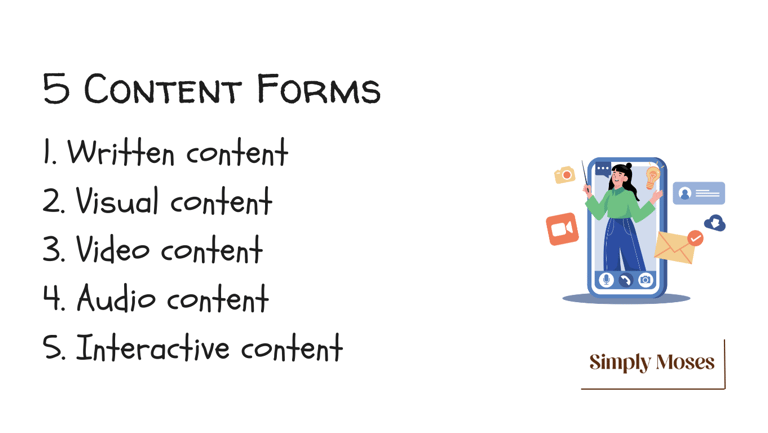 5 Content Forms

1. Written content
2. Visual content
3. Video content
4. Audio content
5. Interactive content

Simply Moses